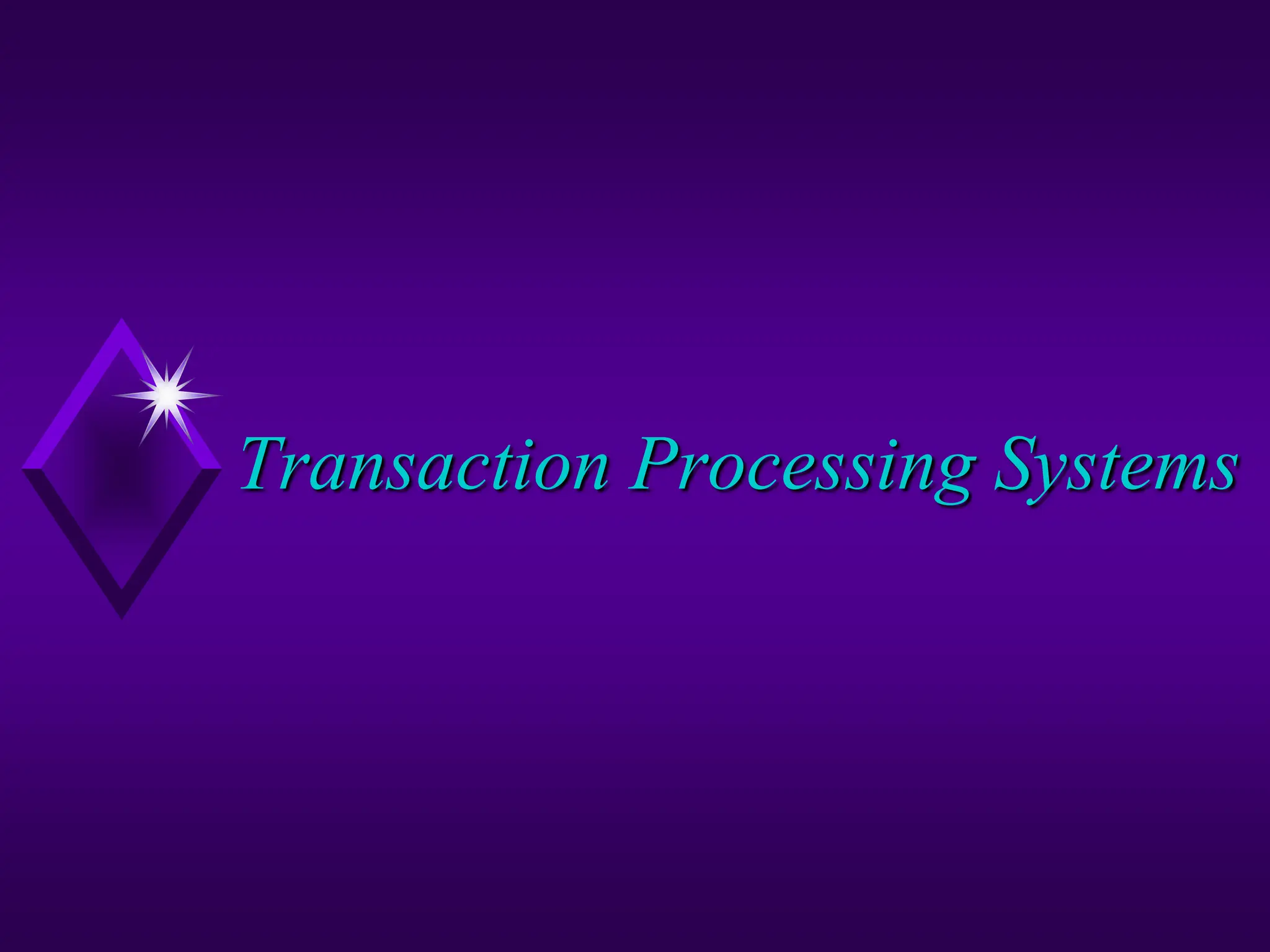 Transaction Processing Systems